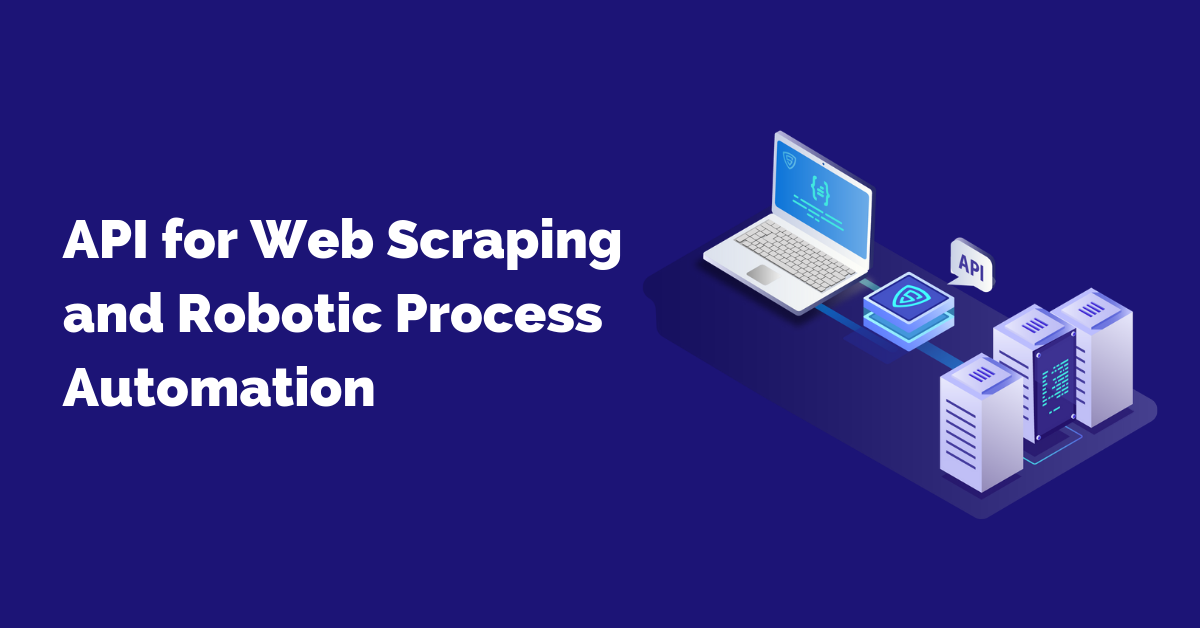 API for Web Scraping and Robotic Process Automation

API